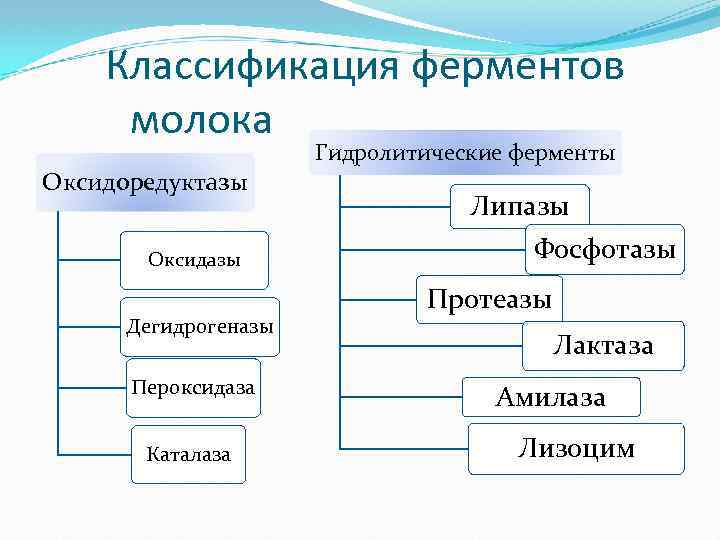 Классификация ферментов молока

Оксидоредуктазы

Оксидазы

Дегидрогеназы

Пероксидаза

Каталаза

Гидролитические ферменты

Липазы

Фосфотазы

Протеазы

Лактаза

Амилаза

Лизоцим